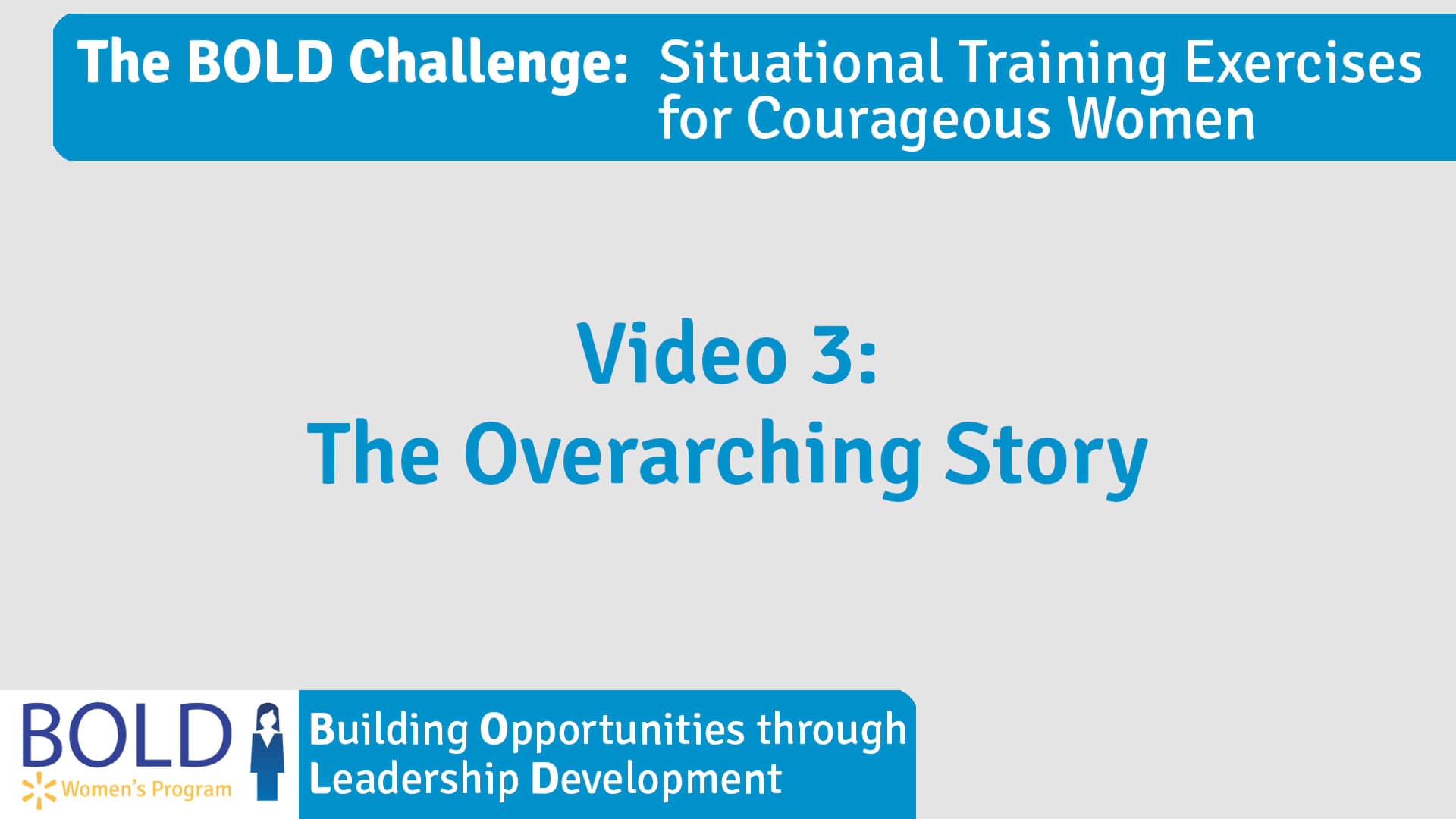 The BOLD Challenge: Situational Training Exercises for Courageous Women

Video 3:
The Overarching Story

BOLD
Women's Program

Building Opportunities through Leadership Development